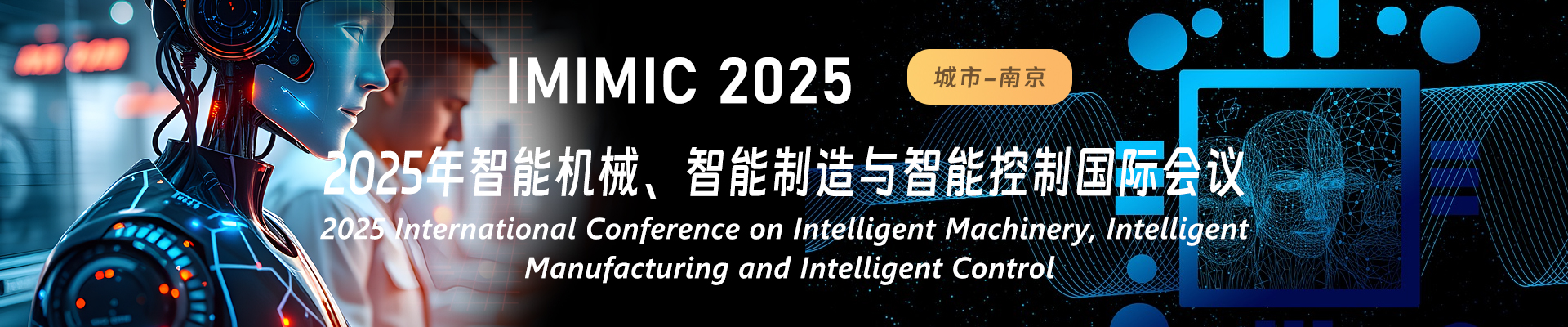 IMIMIC 2025

城市-南京

2025年智能机械、智能制造与智能控制国际会议

2025 International Conference on Intelligent Machinery, Intelligent Manufacturing and Intelligent Control